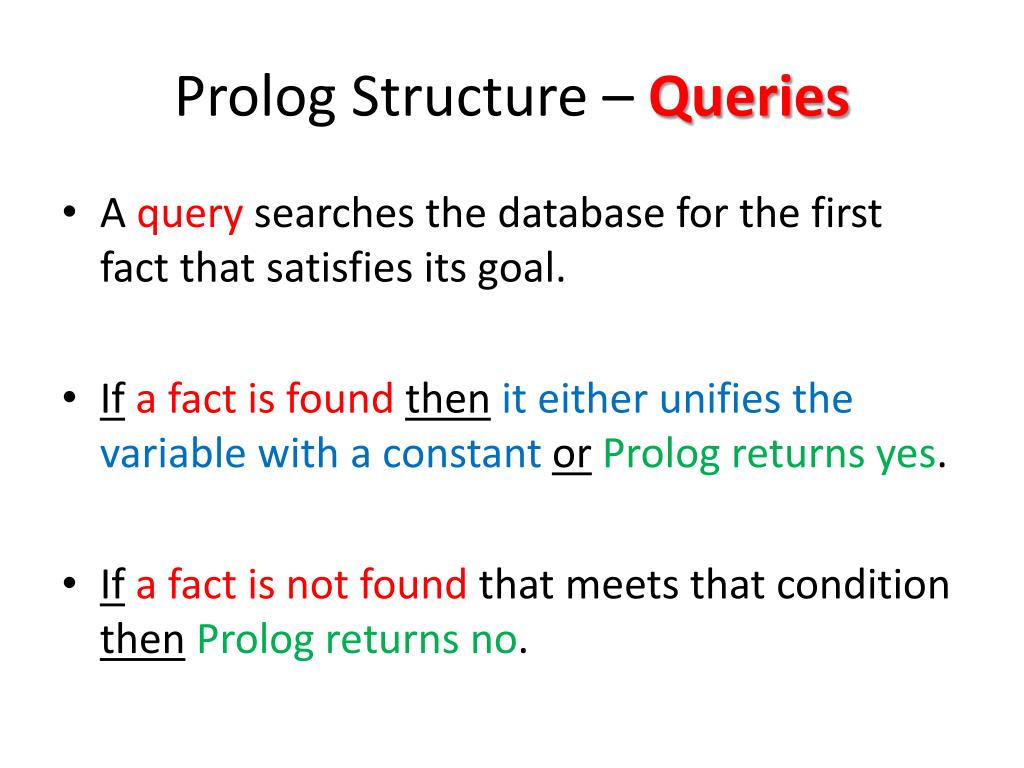 Prolog Structure – Queries

• A query searches the database for the first fact that satisfies its goal.

• If a fact is found then it either unifies the variable with a constant or Prolog returns yes.

• If a fact is not found that meets that condition then Prolog returns no.